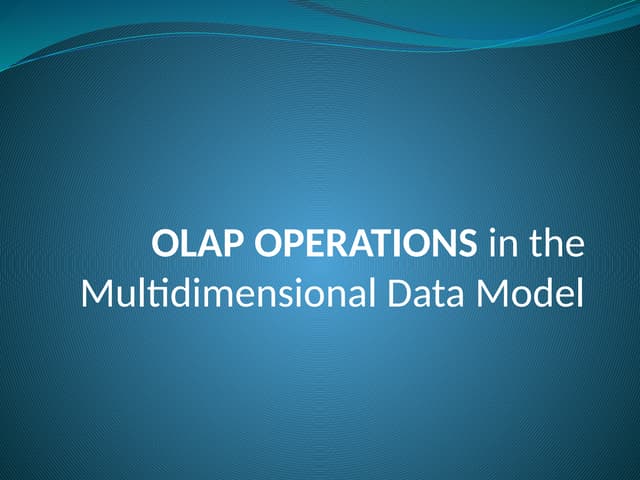 OLAP OPERATIONS in the Multidimensional Data Model